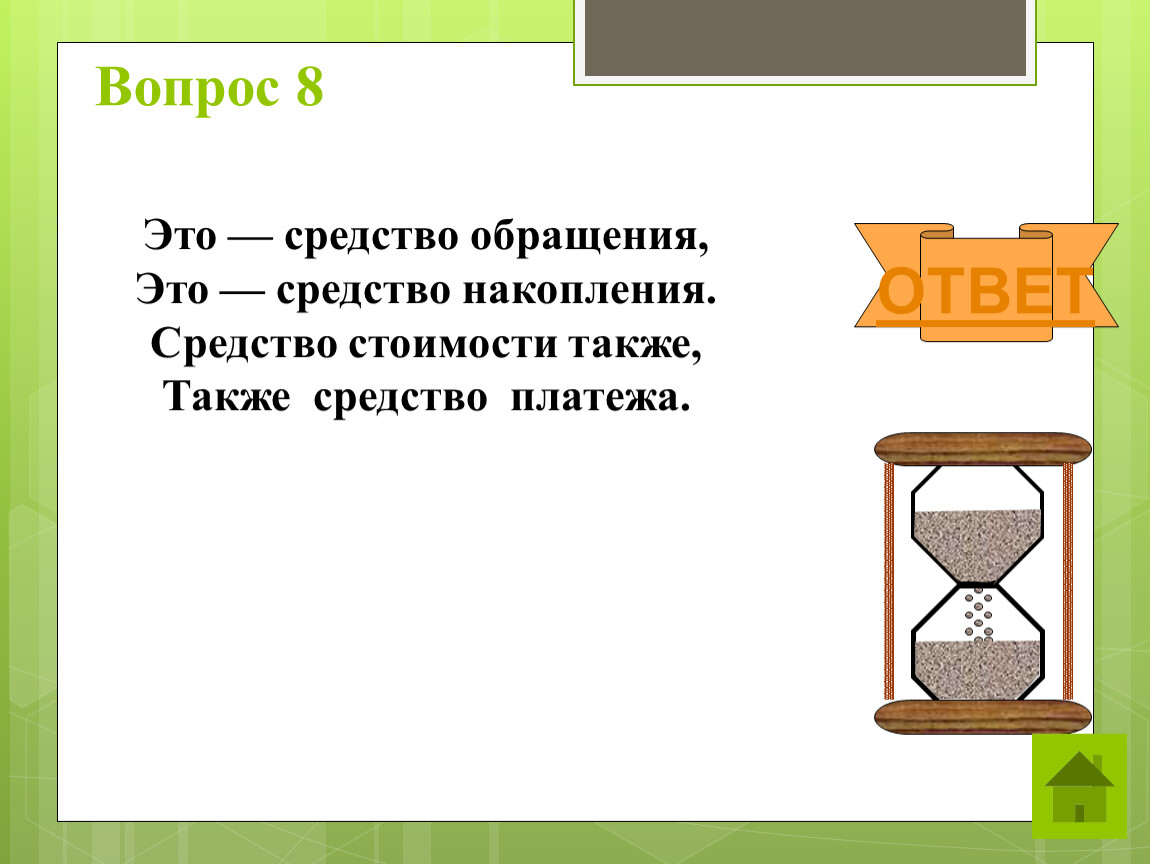 Вопрос 8

Это — средство обращения,
Это — средство накопления.
Средство стоимости также,
Также средство платежа.

ОТВЕТ